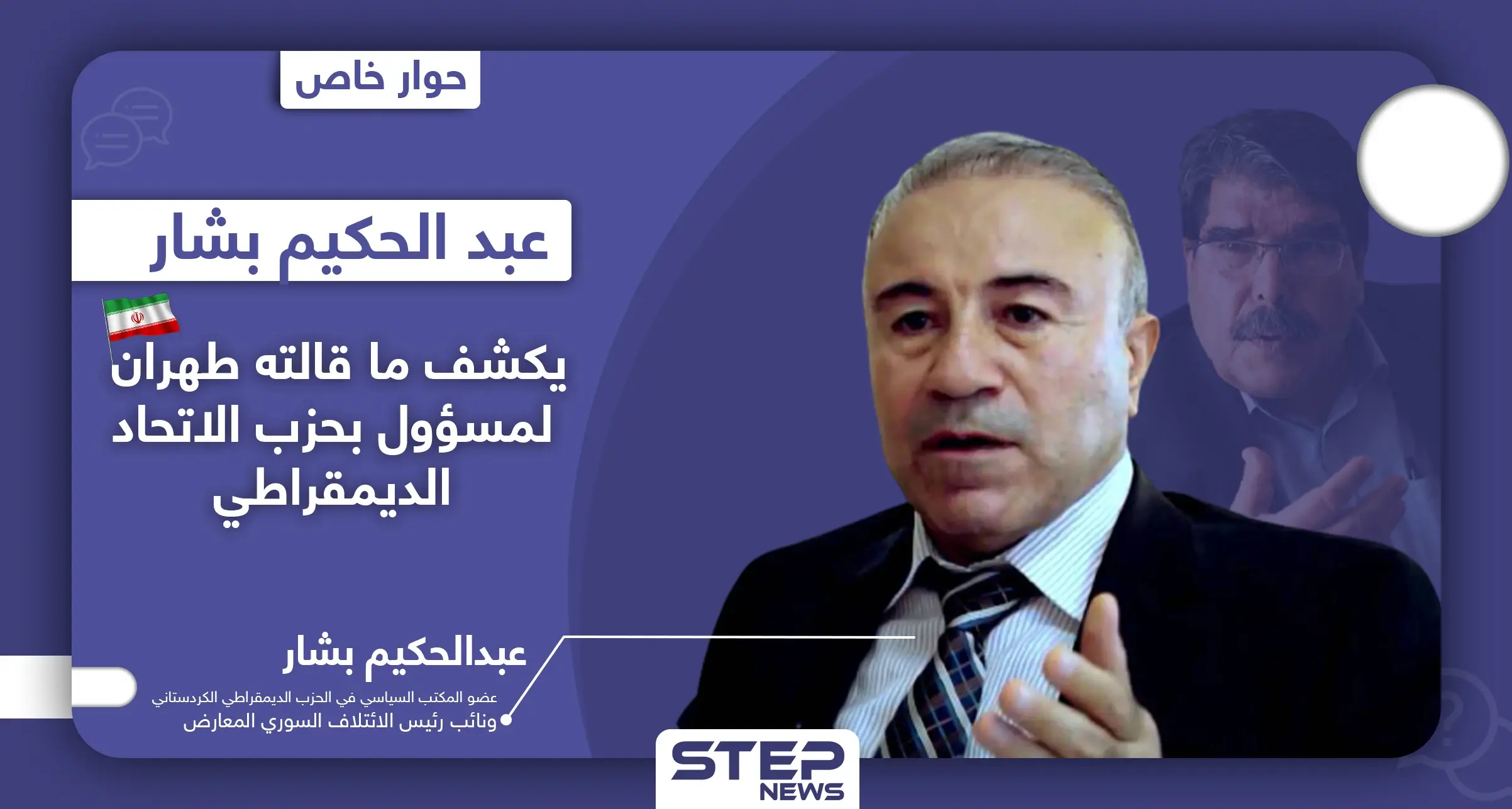 حوار خاص

عبد الحكيم بشار

يكشف ما قالته طهران لمسؤول بحزب الاتحاد الديمقراطي

عبدالحكيم بشار
عضو المكتب السياسي في الحزب الديمقراطي الكردستاني
ونائب رئيس الائتلاف السوري المعارض

STEP NEWS